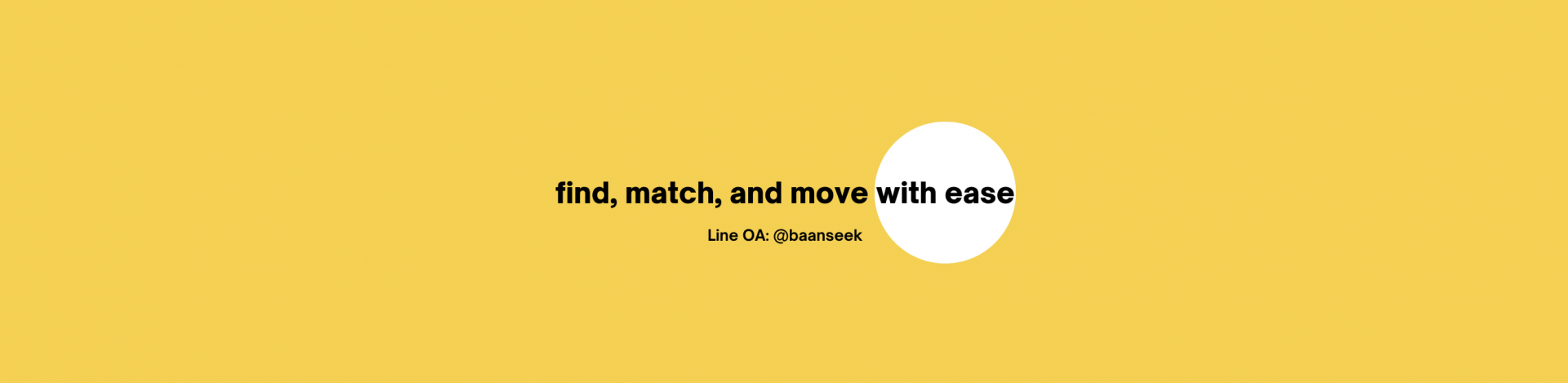 find, match, and move with ease

Line OA: @baanseek